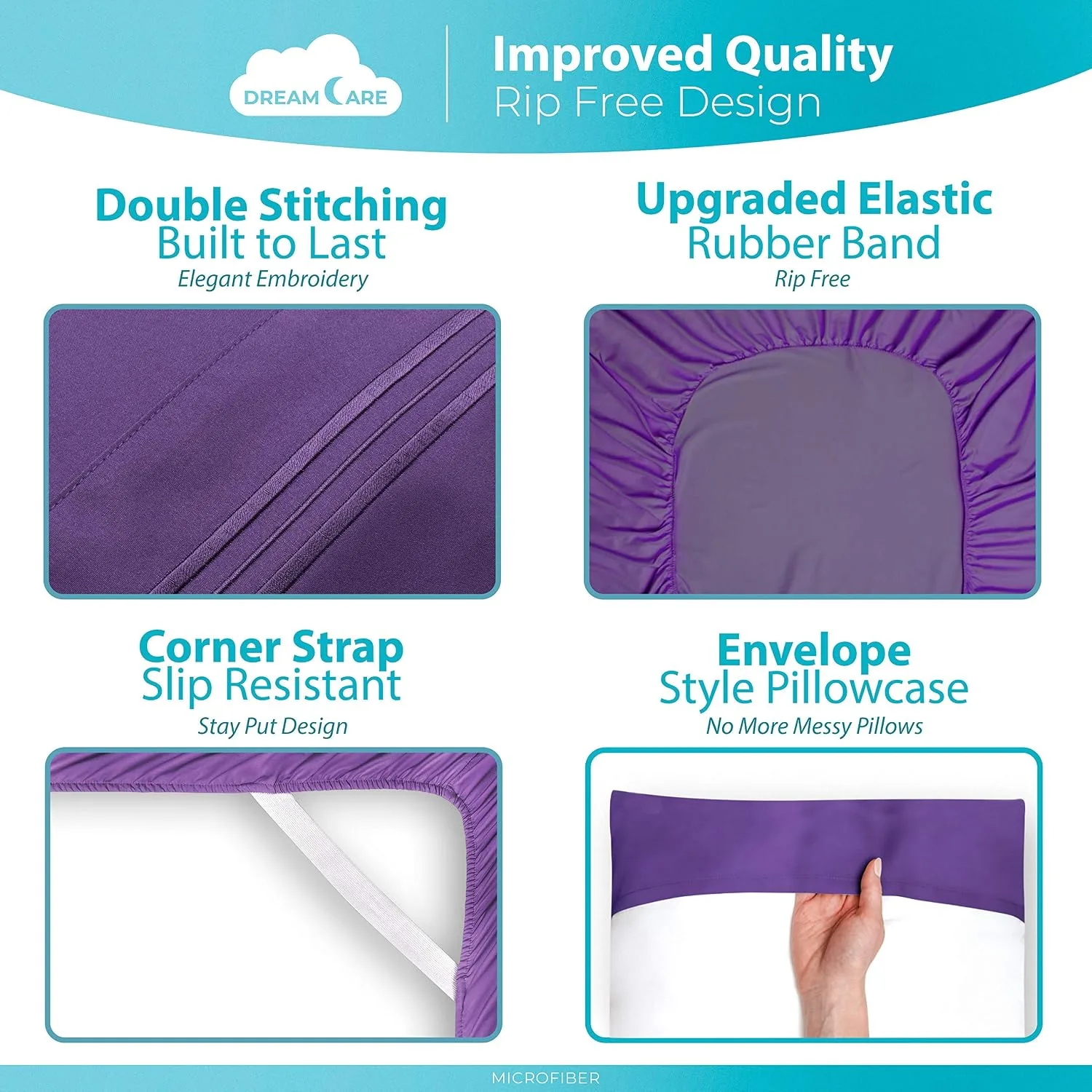 DREAM CARE

Improved Quality
Rip Free Design

Double Stitching
Built to Last
Elegant Embroidery

Upgraded Elastic
Rubber Band
Rip Free

Corner Strap
Slip Resistant
Stay Put Design

Envelope
Style Pillowcase
No More Messy Pillows

MICROFIBER